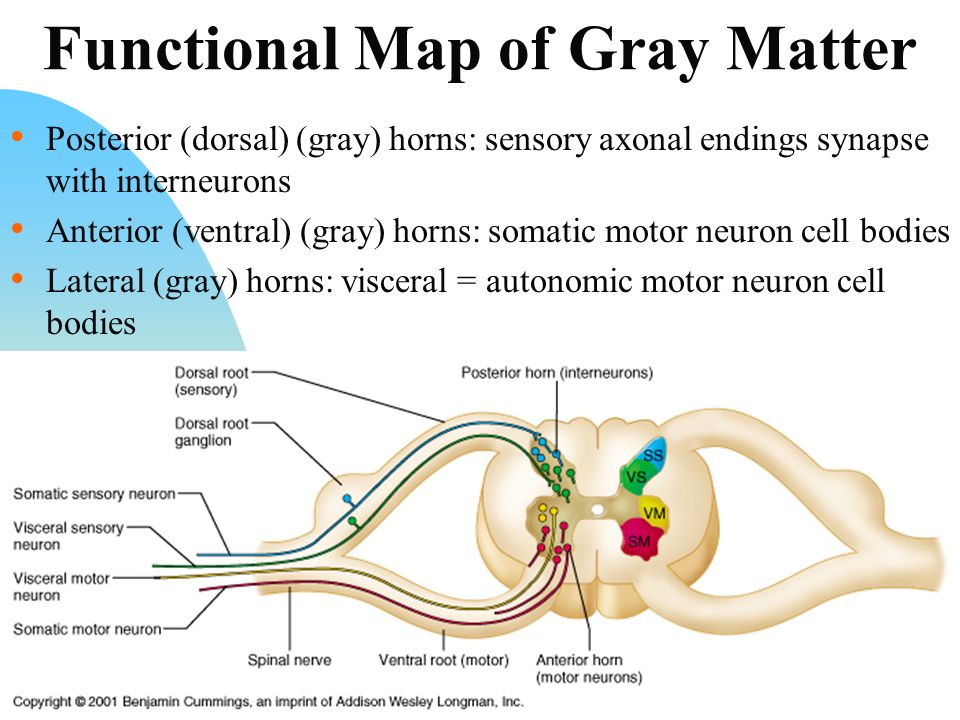 Functional Map of Gray Matter

• Posterior (dorsal) (gray) horns: sensory axonal endings synapse with interneurons
• Anterior (ventral) (gray) horns: somatic motor neuron cell bodies
• Lateral (gray) horns: visceral = autonomic motor neuron cell bodies

Dorsal root (sensory)
Dorsal root ganglion
Posterior horn (interneurons)
SS
VS
VM
SM
Somatic sensory neuron
Visceral sensory neuron
Visceral motor neuron
Somatic motor neuron
Spinal nerve
Ventral root (motor)
Anterior horn (motor neurons)

Copyright © 2001 Benjamin Cummings, an imprint of Addison Wesley Longman, Inc.